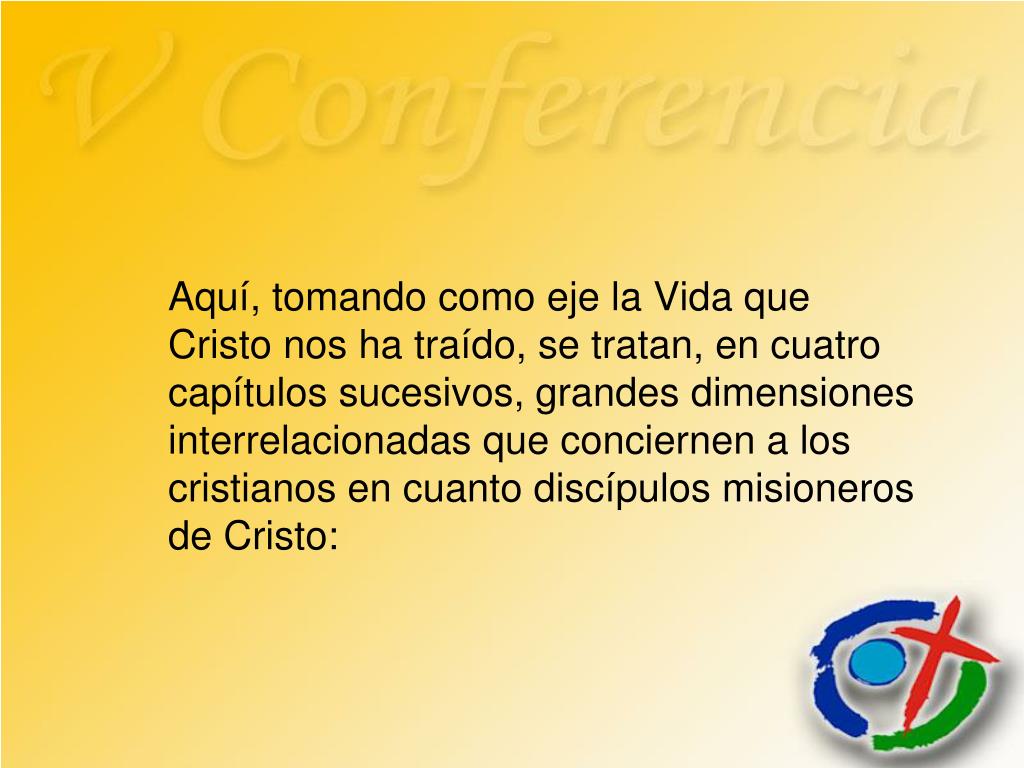 V Conferencia

Aquí, tomando como eje la Vida que Cristo nos ha traído, se tratan, en cuatro capítulos sucesivos, grandes dimensiones interrelacionadas que conciernen a los cristianos en cuanto discípulos misioneros de Cristo: